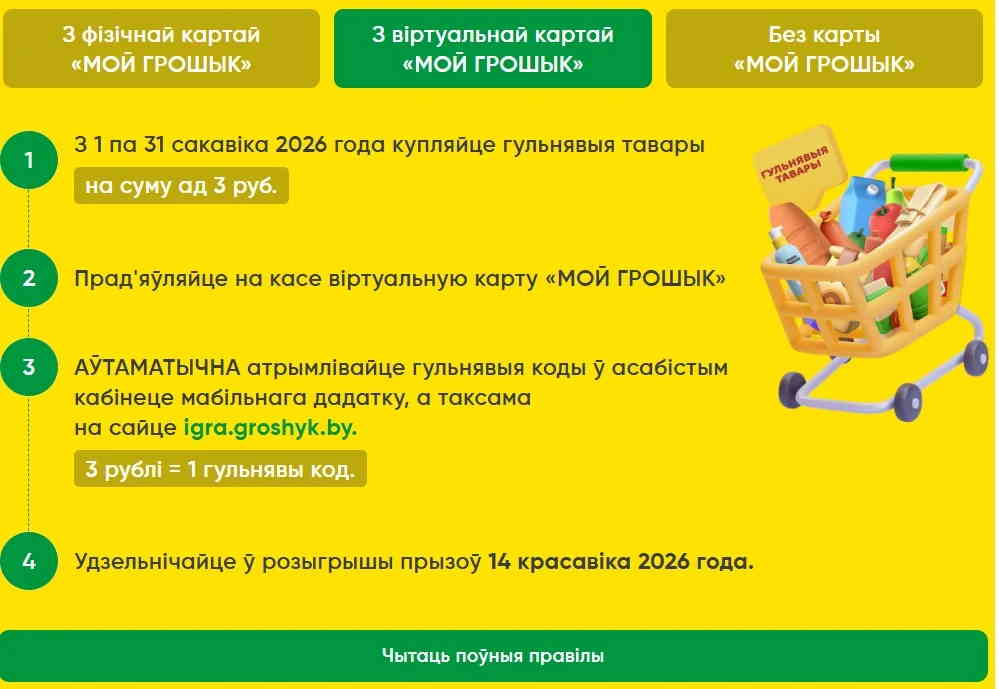 З фізічнай картай «МОЙ ГРОШЫК»

З віртуальнай картай «МОЙ ГРОШЫК»

Без карты «МОЙ ГРОШЫК»

1
З 1 па 31 сакавіка 2026 года купляйце гульнявыя тавары
на суму ад 3 руб.

ГУЛЬНЯВЫЯ ТАВАРЫ

2
Прад'яўляйце на касе віртуальную карту «МОЙ ГРОШЫК»

3
АЎТАМАТЫЧНА атрымлівайце гульнявыя коды ў асабістым кабінеце мабільнага дадатку, а таксама на сайце igra.groshyk.by.
3 рублі = 1 гульнявы код.

4
Удзельнічайце ў розыгрышы прызоў 14 красавіка 2026 года.

Чытаць поўныя правілы